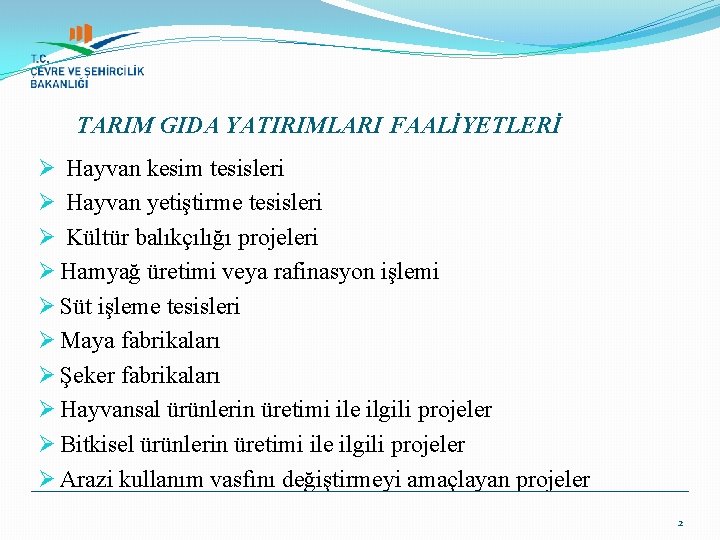 T.C.
ÇEVRE VE ŞEHİRCİLİK
BAKANLIĞI

TARIM GIDA YATIRIMLARI FAALİYETLERİ

➢ Hayvan kesim tesisleri
➢ Hayvan yetiştirme tesisleri
➢ Kültür balıkçılığı projeleri
➢ Hamyağ üretimi veya rafinasyon işlemi
➢ Süt işleme tesisleri
➢ Maya fabrikaları
➢ Şeker fabrikaları
➢ Hayvansal ürünlerin üretimi ile ilgili projeler
➢ Bitkisel ürünlerin üretimi ile ilgili projeler
➢ Arazi kullanım vasfını değiştirmeyi amaçlayan projeler

2